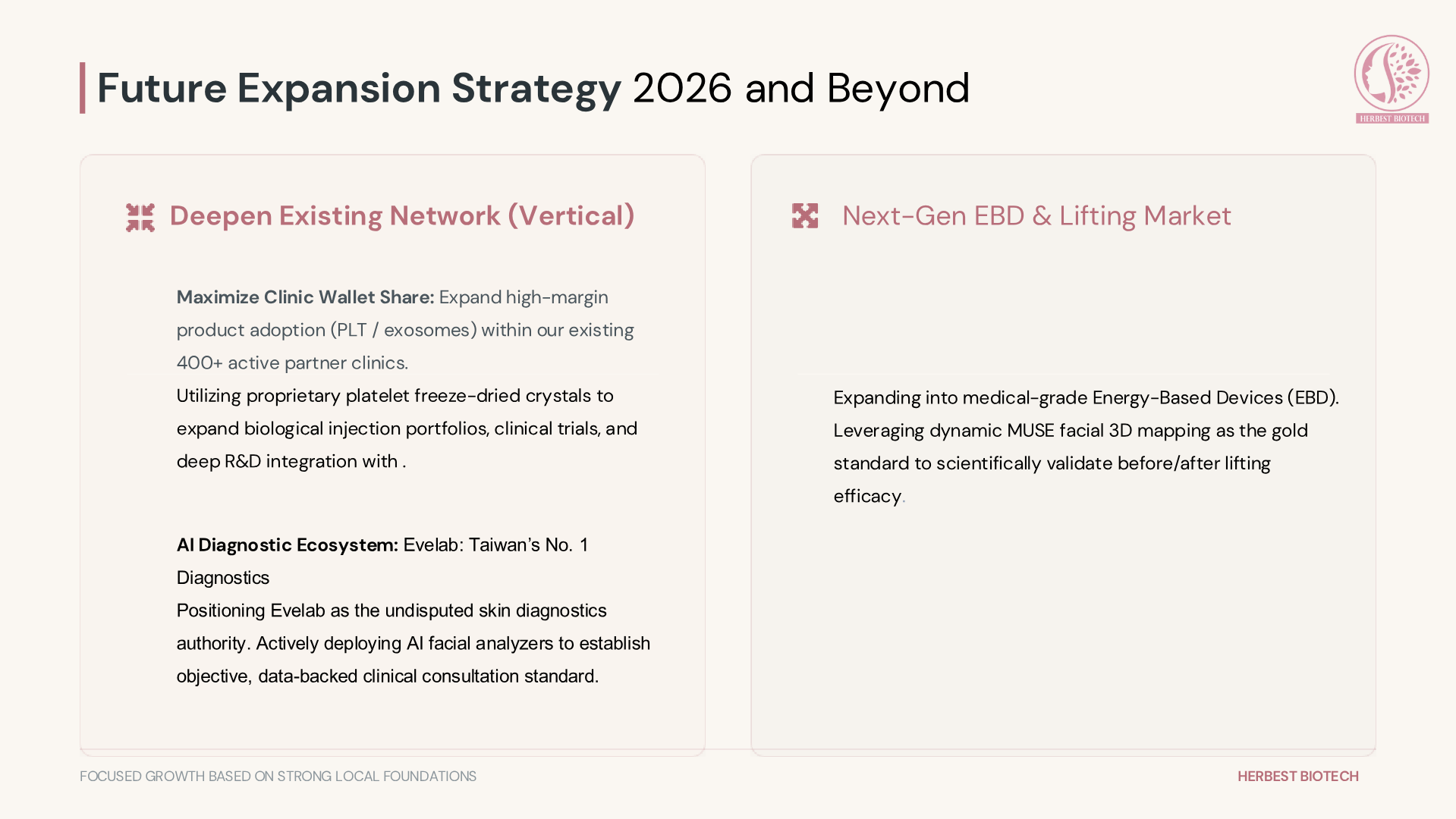 Future Expansion Strategy 2026 and Beyond

HERBEST BIOTECH

Deepen Existing Network (Vertical)

Maximize Clinic Wallet Share: Expand high-margin product adoption (PLT / exosomes) within our existing 400+ active partner clinics.
Utilizing proprietary platelet freeze-dried crystals to expand biological injection portfolios, clinical trials, and deep R&D integration with .

AI Diagnostic Ecosystem: Evelab: Taiwan's No. 1 Diagnostics
Positioning Evelab as the undisputed skin diagnostics authority. Actively deploying AI facial analyzers to establish objective, data-backed clinical consultation standard.

Next-Gen EBD & Lifting Market

Expanding into medical-grade Energy-Based Devices (EBD). Leveraging dynamic MUSE facial 3D mapping as the gold standard to scientifically validate before/after lifting efficacy.

FOCUSED GROWTH BASED ON STRONG LOCAL FOUNDATIONS

HERBEST BIOTECH